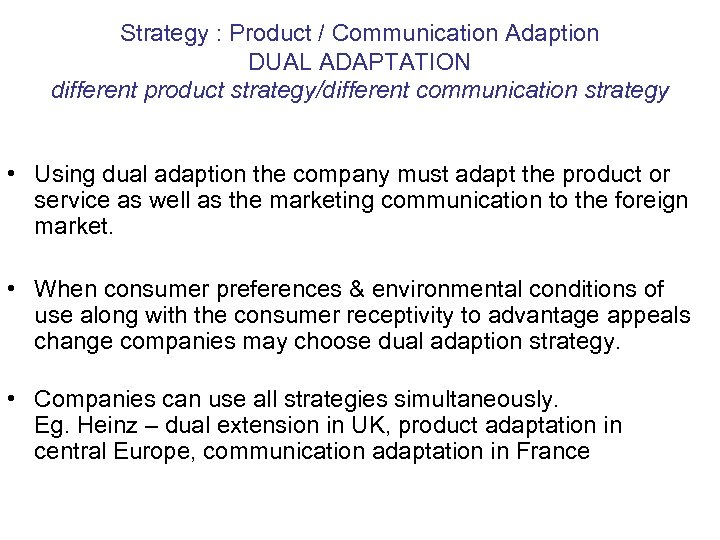 Strategy : Product / Communication Adaption
DUAL ADAPTATION
different product strategy/different communication strategy

• Using dual adaption the company must adapt the product or service as well as the marketing communication to the foreign market.

• When consumer preferences & environmental conditions of use along with the consumer receptivity to advantage appeals change companies may choose dual adaption strategy.

• Companies can use all strategies simultaneously.
Eg. Heinz – dual extension in UK, product adaptation in central Europe, communication adaptation in France